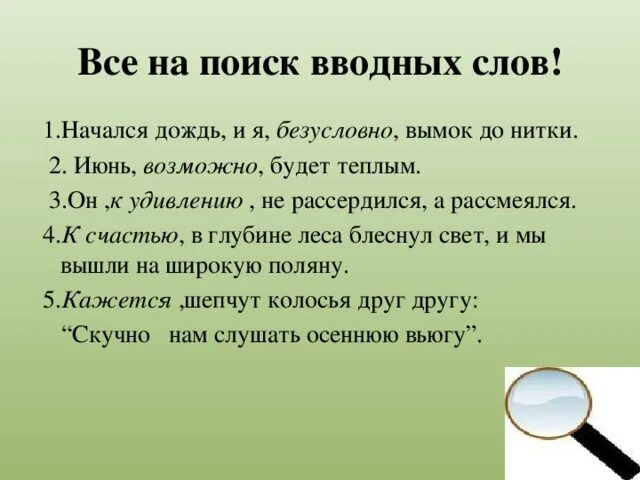 Все на поиск вводных слов!

1.Начался дождь, и я, безусловно, вымок до нитки.

2. Июнь, возможно, будет теплым.

3.Он ,к удивлению , не рассердился, а рассмеялся.

4.К счастью, в глубине леса блеснул свет, и мы вышли на широкую поляну.

5.Кажется ,шепчут колосья друг другу: “Скучно нам слушать осеннюю вьюгу”.